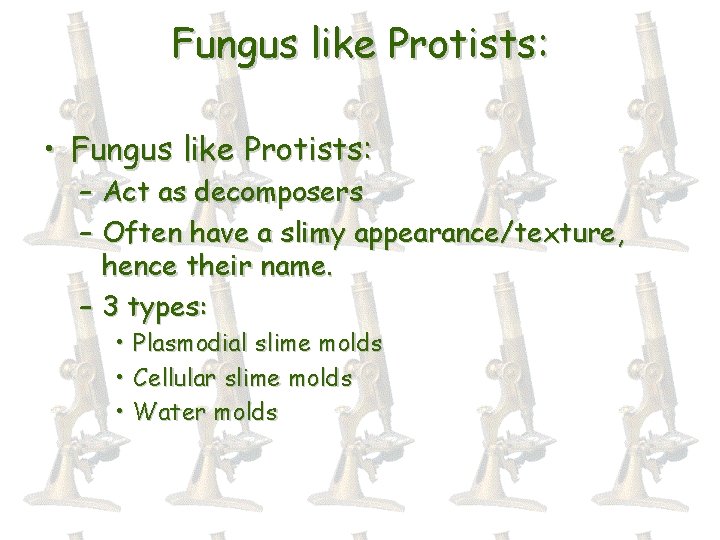 Fungus like Protists:

• Fungus like Protists:
– Act as decomposers
– Often have a slimy appearance/texture, hence their name.
– 3 types:
• Plasmodial slime molds
• Cellular slime molds
• Water molds